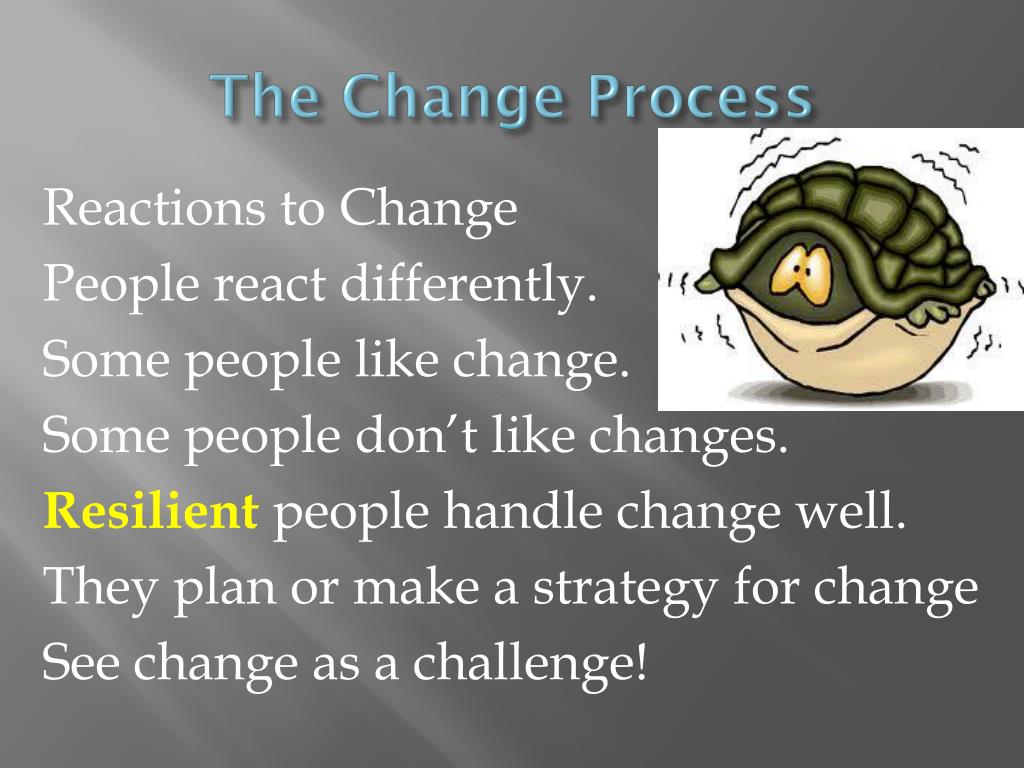 The Change Process

Reactions to Change
People react differently.
Some people like change.
Some people don't like changes.
Resilient people handle change well.
They plan or make a strategy for change
See change as a challenge!